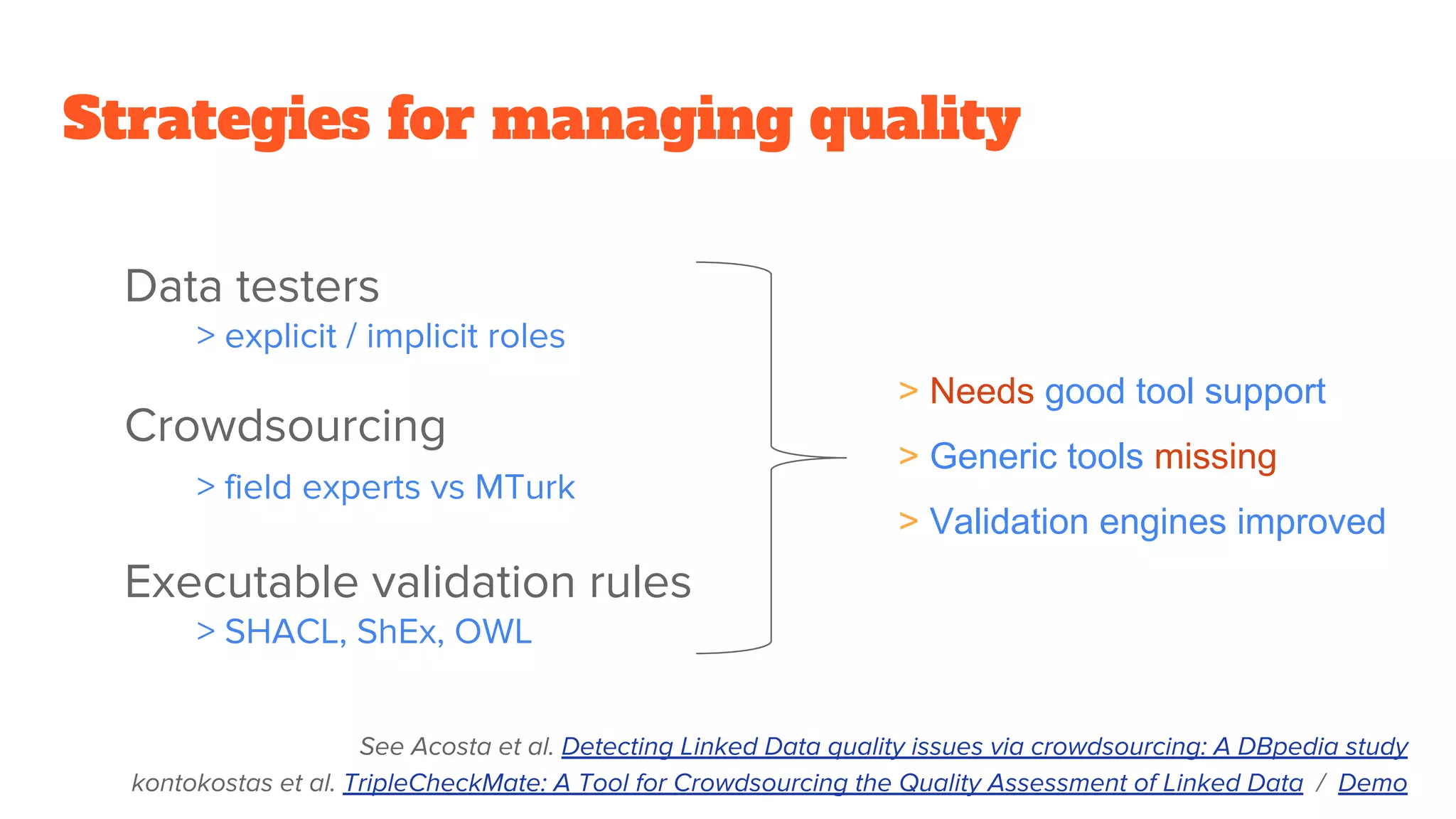 Strategies for managing quality

Data testers
> explicit / implicit roles

Crowdsourcing
> field experts vs MTurk

Executable validation rules
> SHACL, ShEx, OWL

> Needs good tool support
> Generic tools missing
> Validation engines improved

See Acosta et al. Detecting Linked Data quality issues via crowdsourcing: A DBpedia study
kontokostas et al. TripleCheckMate: A Tool for Crowdsourcing the Quality Assessment of Linked Data / Demo